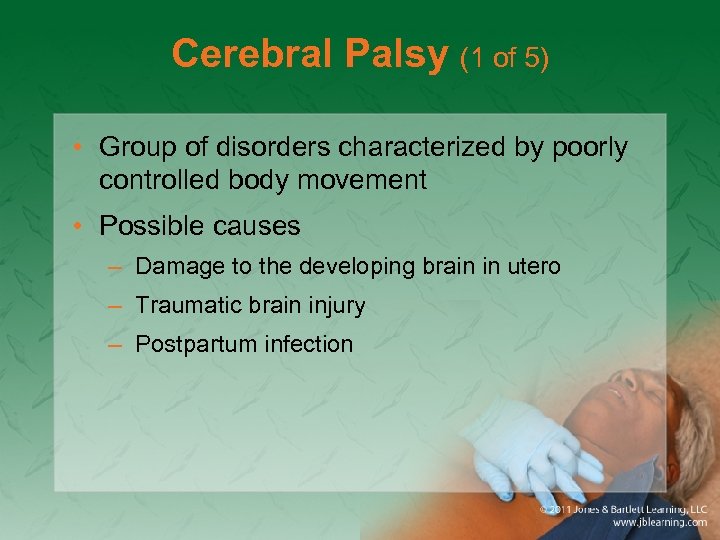 Cerebral Palsy (1 of 5)

• Group of disorders characterized by poorly controlled body movement

• Possible causes

– Damage to the developing brain in utero

– Traumatic brain injury

– Postpartum infection

© 2011 Jones & Bartlett Learning, LLC
www.jblearning.com